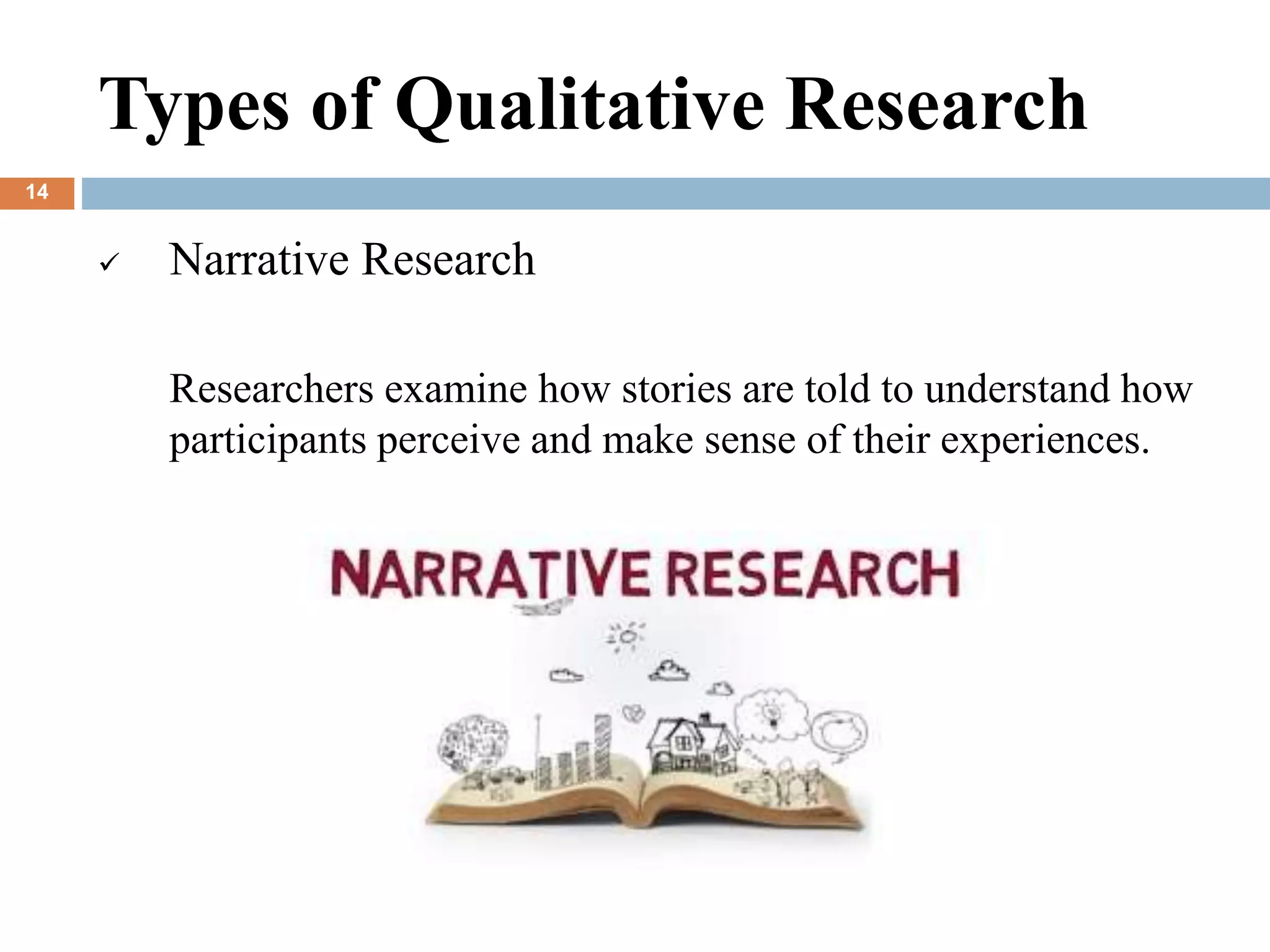 Types of Qualitative Research

14

✓ Narrative Research

Researchers examine how stories are told to understand how participants perceive and make sense of their experiences.

NARRATIVE RESEARCH